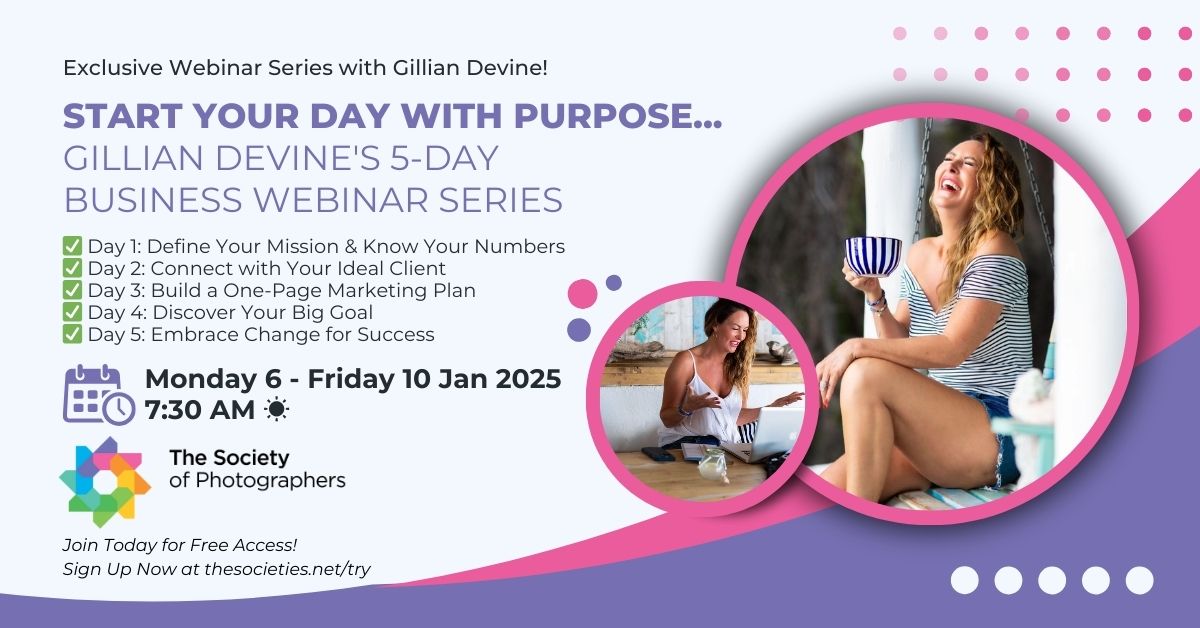 Exclusive Webinar Series with Gillian Devine!

START YOUR DAY WITH PURPOSE...
GILLIAN DEVINE'S 5-DAY BUSINESS WEBINAR SERIES

✅ Day 1: Define Your Mission & Know Your Numbers
✅ Day 2: Connect with Your Ideal Client
✅ Day 3: Build a One-Page Marketing Plan
✅ Day 4: Discover Your Big Goal
✅ Day 5: Embrace Change for Success

Monday 6 - Friday 10 Jan 2025
7:30 AM ☀

The Society of Photographers

Join Today for Free Access!
Sign Up Now at thesocieties.net/try